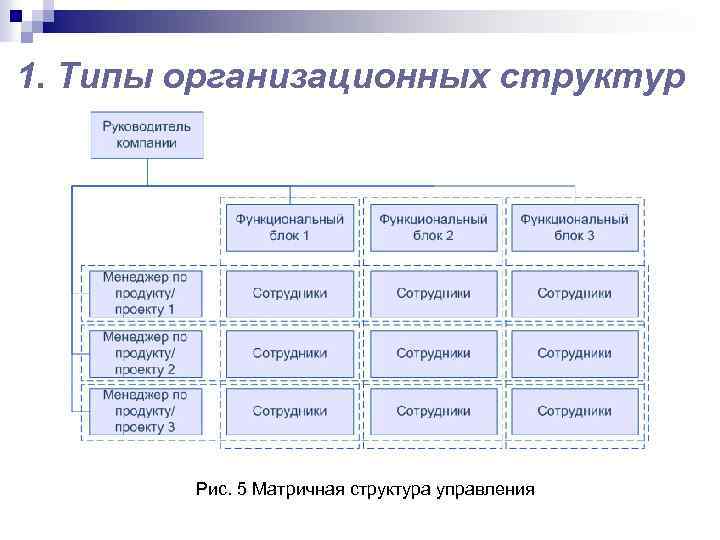 1. Типы организационных структур

Руководитель компании

Функциональный блок 1

Функциональный блок 2

Функциональный блок 3

Менеджер по продукту/ проекту 1

Сотрудники

Сотрудники

Сотрудники

Менеджер по продукту/ проекту 2

Сотрудники

Сотрудники

Сотрудники

Менеджер по продукту/ проекту 3

Сотрудники

Сотрудники

Сотрудники

Рис. 5 Матричная структура управления